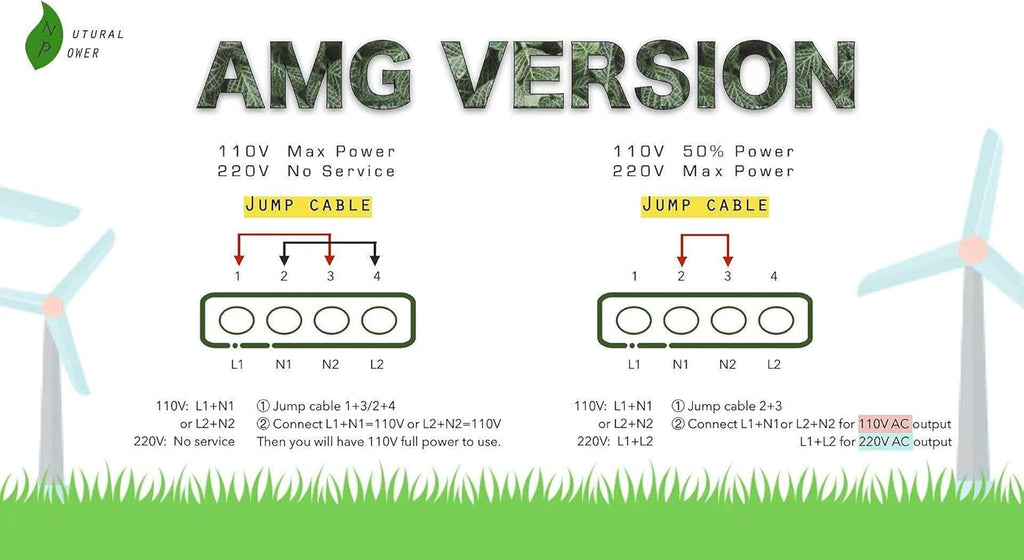 N UTURAL
P OWER

AMG VERSION

110V Max Power
220V No Service

JUMP CABLE

1 2 3 4

L1 N1 N2 L2

110V: L1+N1
or L2+N2
220V: No service

① Jump cable 1+3/2+4
② Connect L1+N1=110V or L2+N2=110V
Then you will have 110V full power to use.

110V 50% Power
220V Max Power

JUMP CABLE

1 2 3 4

L1 N1 N2 L2

110V: L1+N1
or L2+N2
220V: L1+L2

① Jump cable 2+3
② Connect L1+N1or L2+N2 for 110V AC output
L1+L2 for 220V AC output